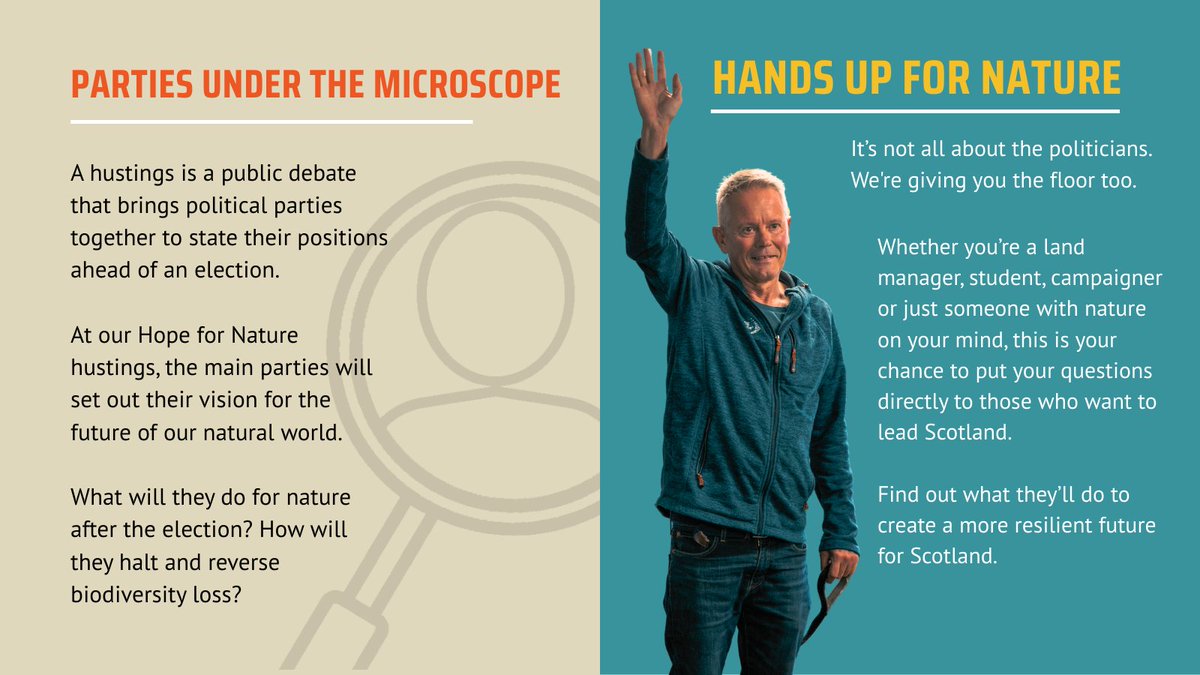 PARTIES UNDER THE MICROSCOPE

A hustings is a public debate that brings political parties together to state their positions ahead of an election.

At our Hope for Nature hustings, the main parties will set out their vision for the future of our natural world.

What will they do for nature after the election? How will they halt and reverse biodiversity loss?

HANDS UP FOR NATURE

It's not all about the politicians. We're giving you the floor too.

Whether you're a land manager, student, campaigner or just someone with nature on your mind, this is your chance to put your questions directly to those who want to lead Scotland.

Find out what they'll do to create a more resilient future for Scotland.